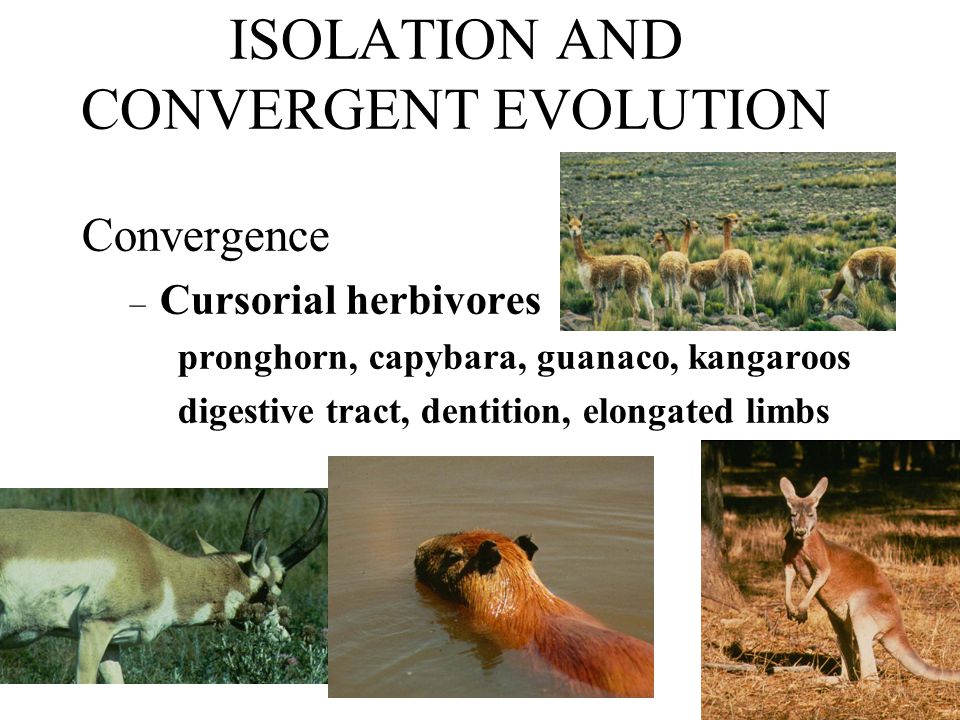 ISOLATION AND CONVERGENT EVOLUTION

Convergence

– Cursorial herbivores

pronghorn, capybara, guanaco, kangaroos

digestive tract, dentition, elongated limbs